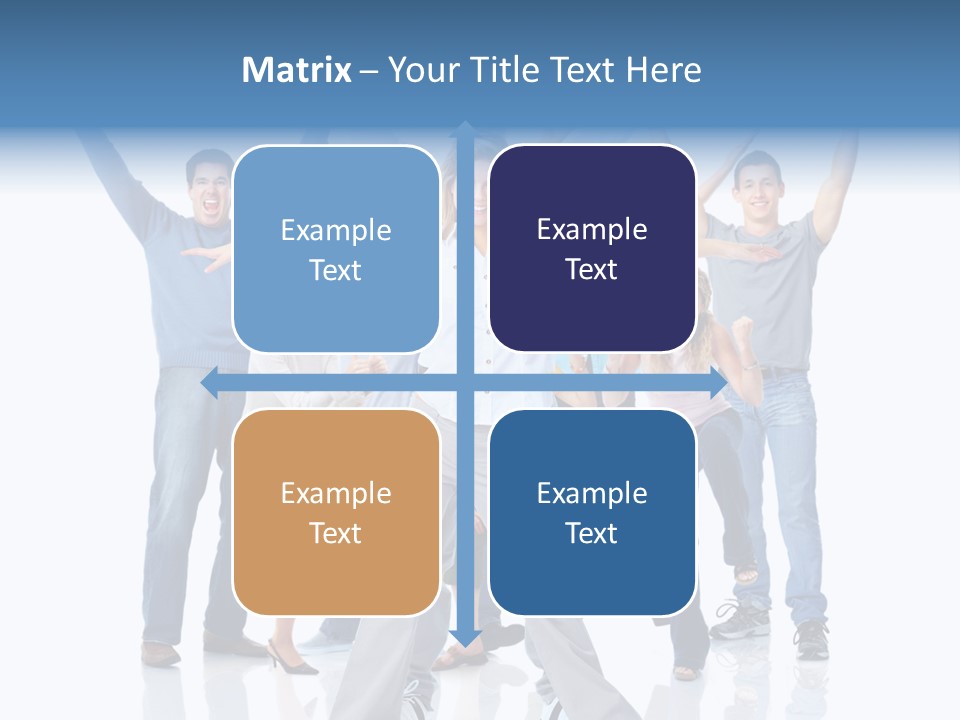 Matrix – Your Title Text Here

Example Text

Example Text

Example Text

Example Text